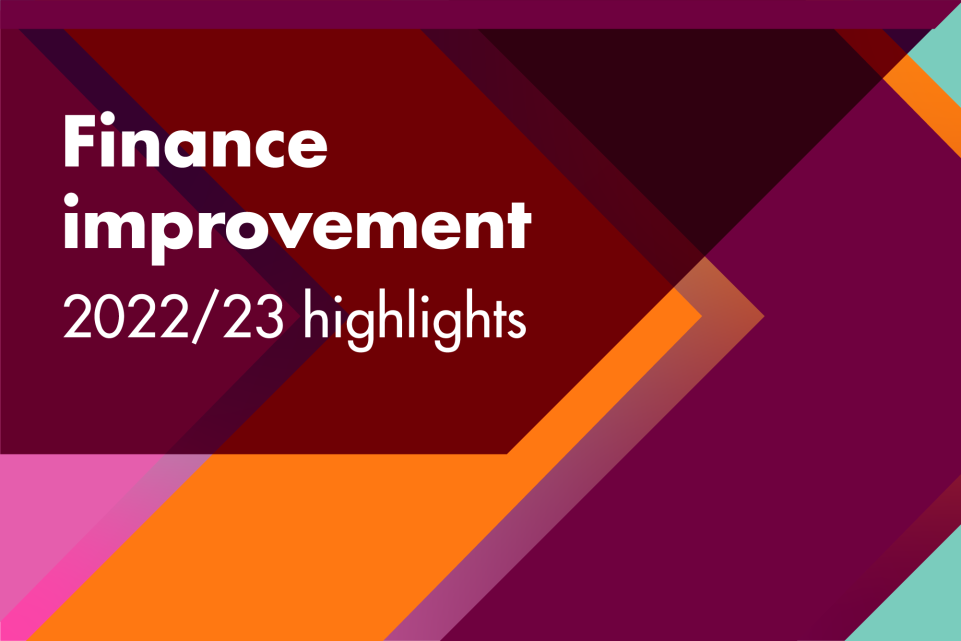 Finance improvement

2022/23 highlights